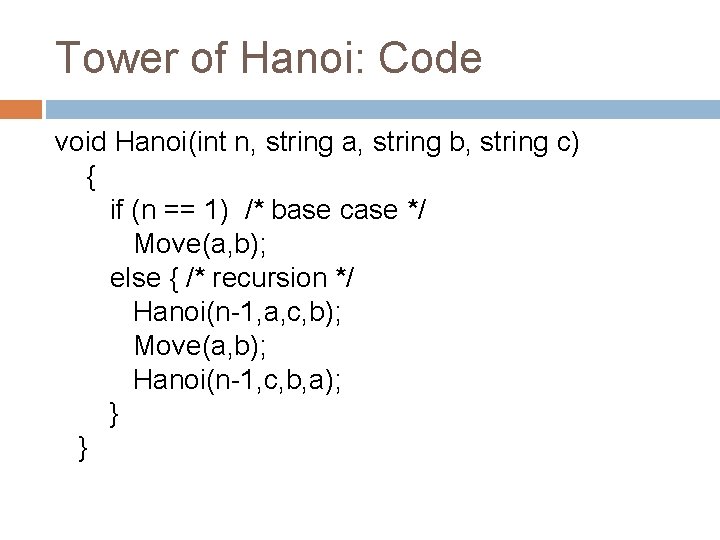 Tower of Hanoi: Code

void Hanoi(int n, string a, string b, string c)
  {
    if (n == 1)  /* base case */
      Move(a,b);
    else { /* recursion */
      Hanoi(n-1,a,c,b);
      Move(a,b);
      Hanoi(n-1,c,b,a);
    }
  }